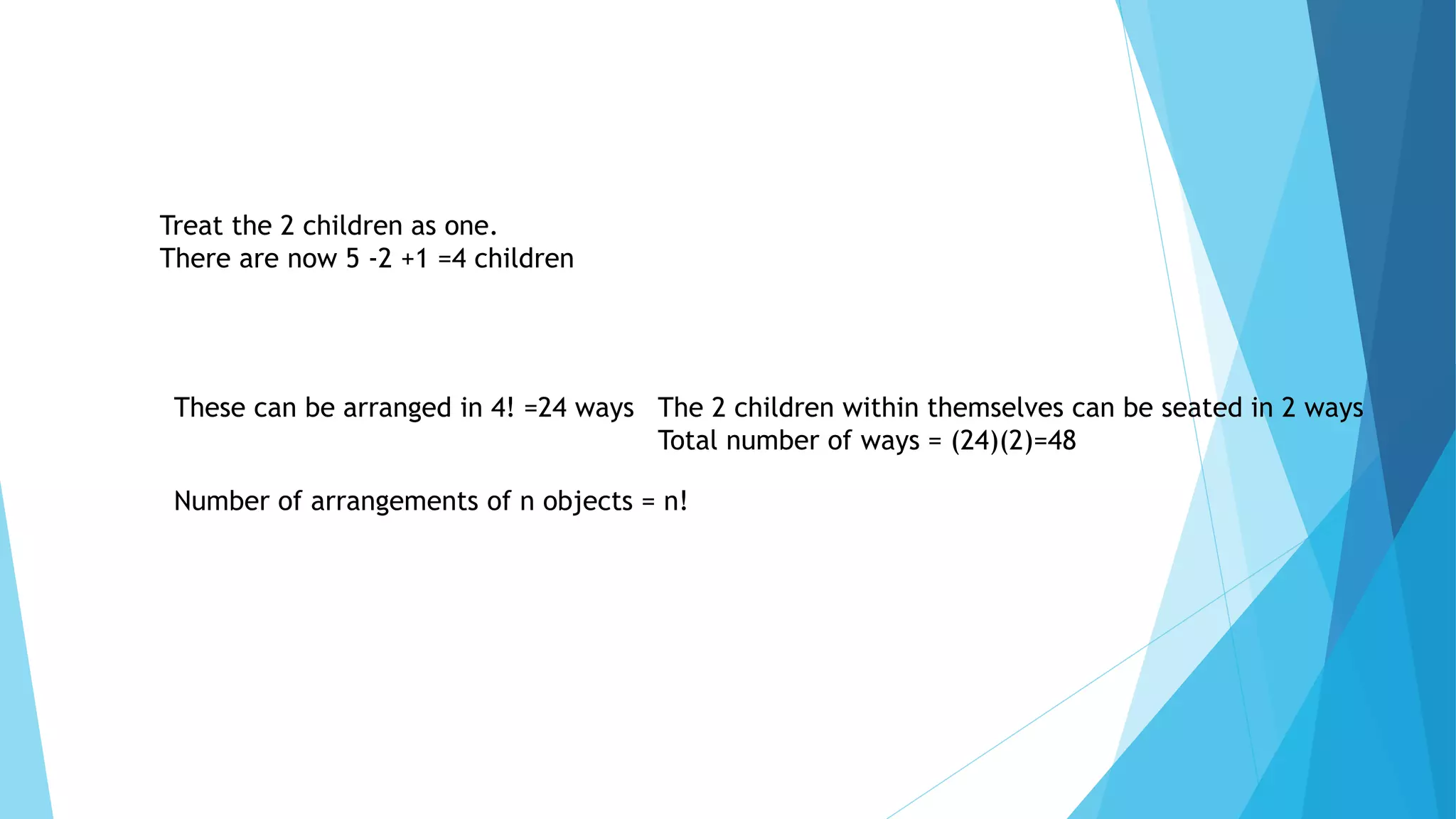 Treat the 2 children as one.
There are now 5 -2 +1 =4 children

These can be arranged in 4! =24 ways

The 2 children within themselves can be seated in 2 ways
Total number of ways = (24)(2)=48

Number of arrangements of n objects = n!